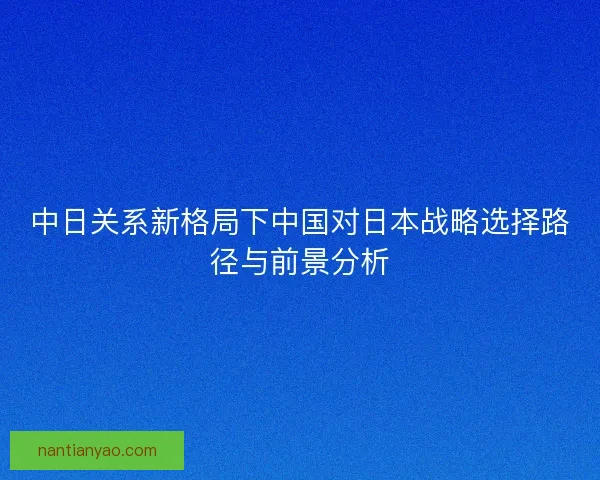 中日关系新格局下中国对日本战略选择路径与前景分析

nantianyao.com